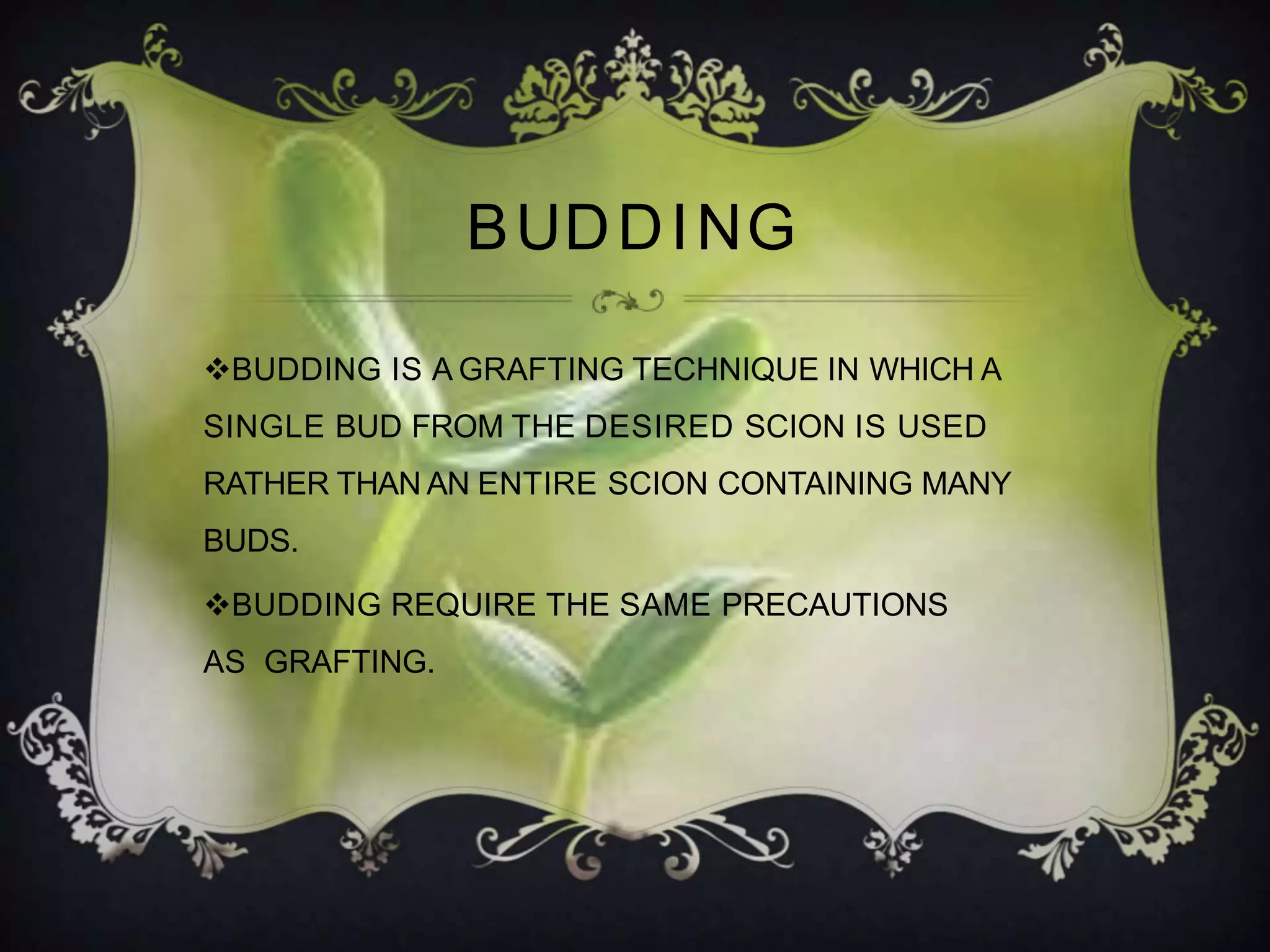 BUDDING

❖BUDDING IS A GRAFTING TECHNIQUE IN WHICH A SINGLE BUD FROM THE DESIRED SCION IS USED RATHER THAN AN ENTIRE SCION CONTAINING MANY BUDS.

❖BUDDING REQUIRE THE SAME PRECAUTIONS AS GRAFTING.